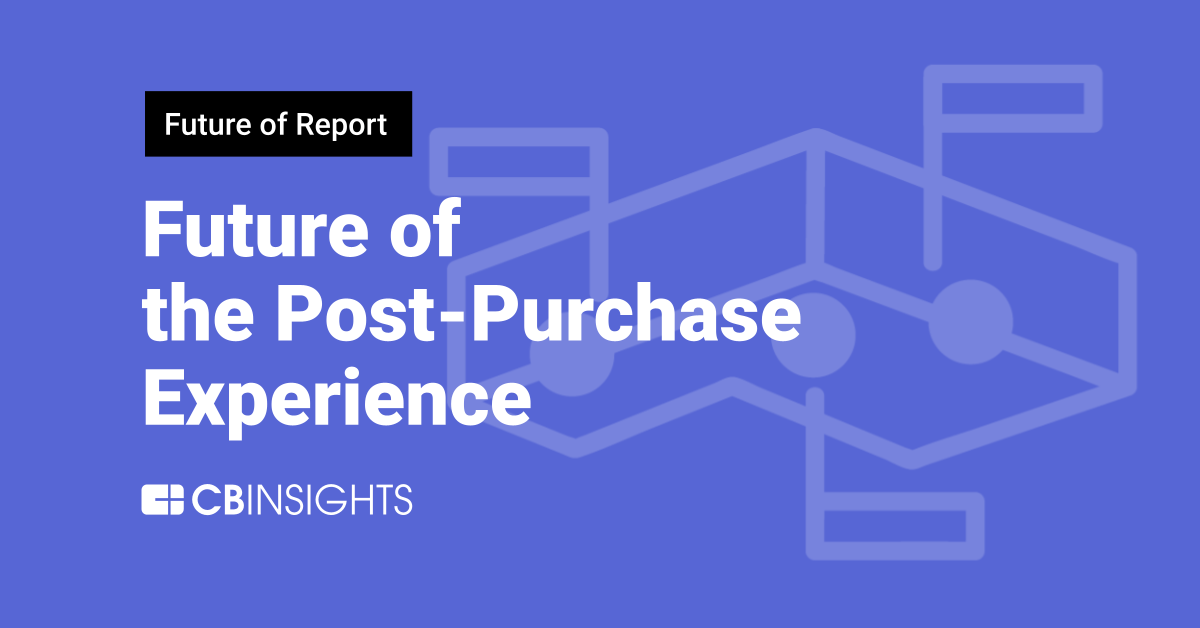 Future of Report

Future of the Post-Purchase Experience

CBINSIGHTS